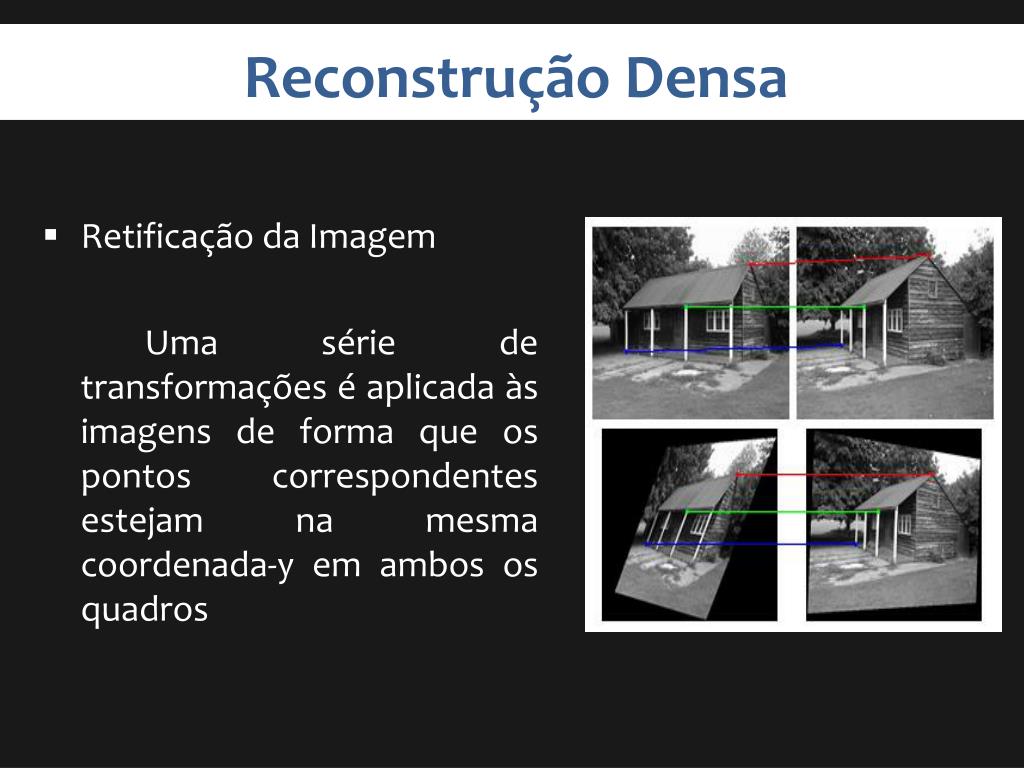 Reconstrução Densa

▪ Retificação da Imagem

Uma série de transformações é aplicada às imagens de forma que os pontos correspondentes estejam na mesma coordenada-y em ambos os quadros